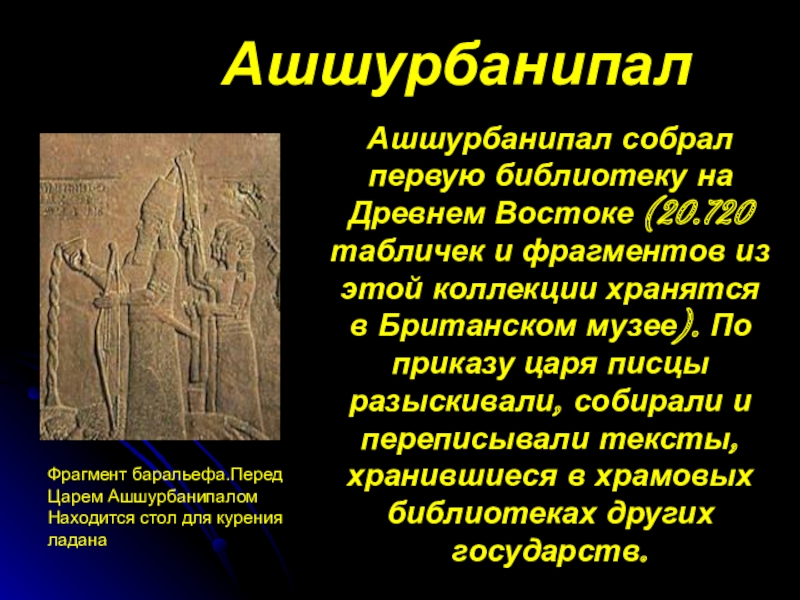 Ашшурбанипал

Ашшурбанипал собрал первую библиотеку на Древнем Востоке (20.720 табличек и фрагментов из этой коллекции хранятся в Британском музее). По приказу царя писцы разыскивали, собирали и переписывали тексты, хранившиеся в храмовых библиотеках других государств.

Фрагмент баральефа.Перед Царем Ашшурбанипалом Находится стол для курения ладана